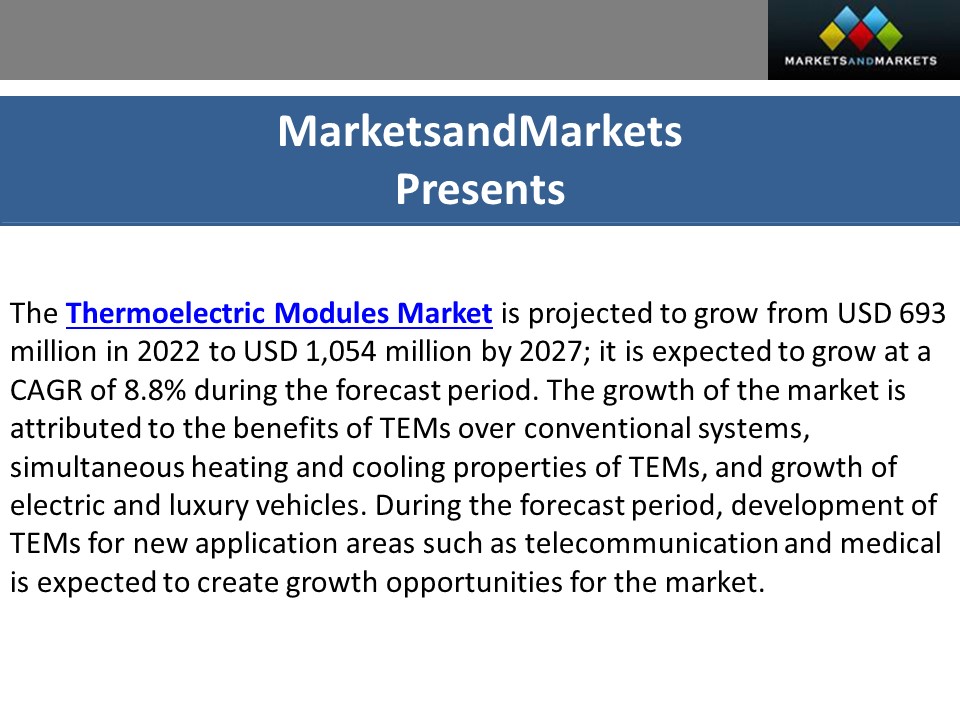 MARKETSANDMARKETS

MarketsandMarkets
Presents

The Thermoelectric Modules Market is projected to grow from USD 693 million in 2022 to USD 1,054 million by 2027; it is expected to grow at a CAGR of 8.8% during the forecast period. The growth of the market is attributed to the benefits of TEMs over conventional systems, simultaneous heating and cooling properties of TEMs, and growth of electric and luxury vehicles. During the forecast period, development of TEMs for new application areas such as telecommunication and medical is expected to create growth opportunities for the market.